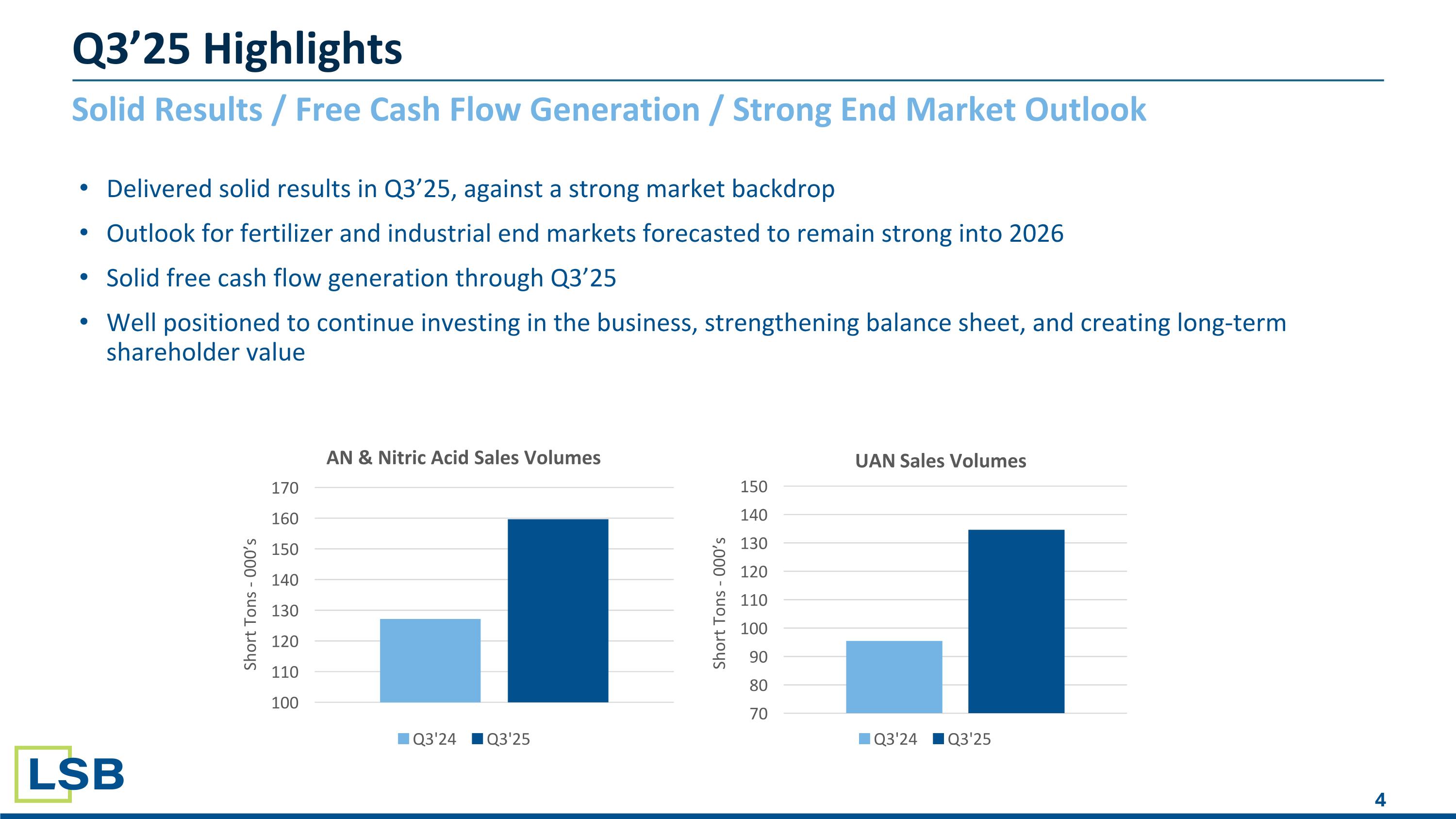 Q3’25 Highlights

Solid Results / Free Cash Flow Generation / Strong End Market Outlook

• Delivered solid results in Q3’25, against a strong market backdrop
• Outlook for fertilizer and industrial end markets forecasted to remain strong into 2026
• Solid free cash flow generation through Q3’25
• Well positioned to continue investing in the business, strengthening balance sheet, and creating long-term shareholder value

AN & Nitric Acid Sales Volumes

Short Tons - 000’s

170
160
150
140
130
120
110
100

Q3'24 Q3'25

UAN Sales Volumes

Short Tons - 000’s

150
140
130
120
110
100
90
80
70

Q3'24 Q3'25

LSB

4